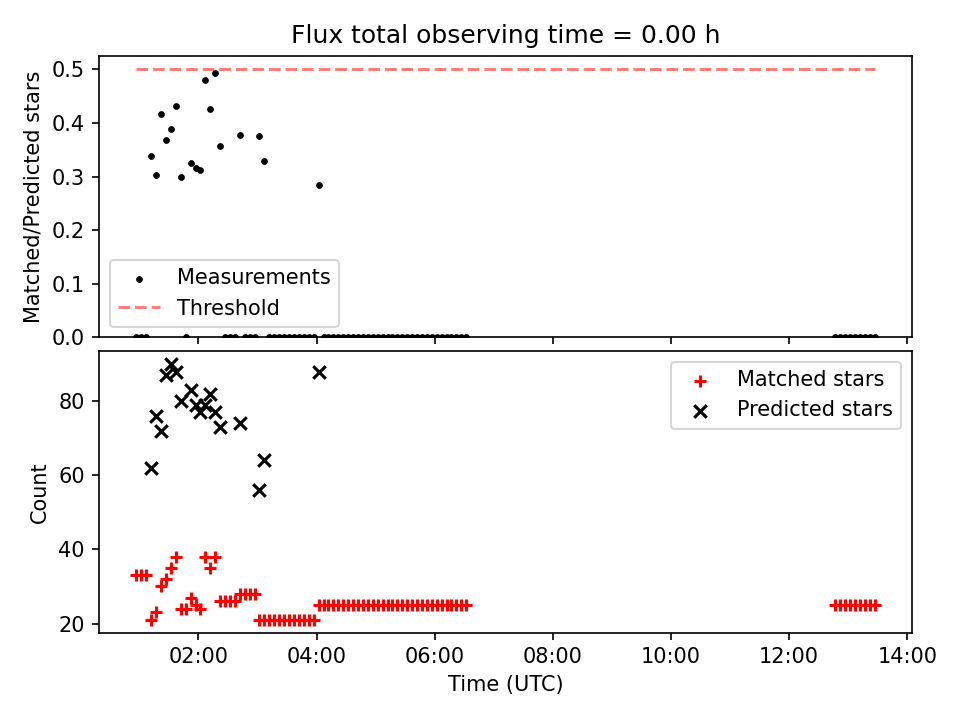 Flux total observing time = 0.00 h

Matched/Predicted stars

0.5
0.4
0.3
0.2
0.1
0.0

Measurements
Threshold

Count

80
60
40
20

Matched stars
Predicted stars

02:00
04:00
06:00
08:00
10:00
12:00
14:00

Time (UTC)